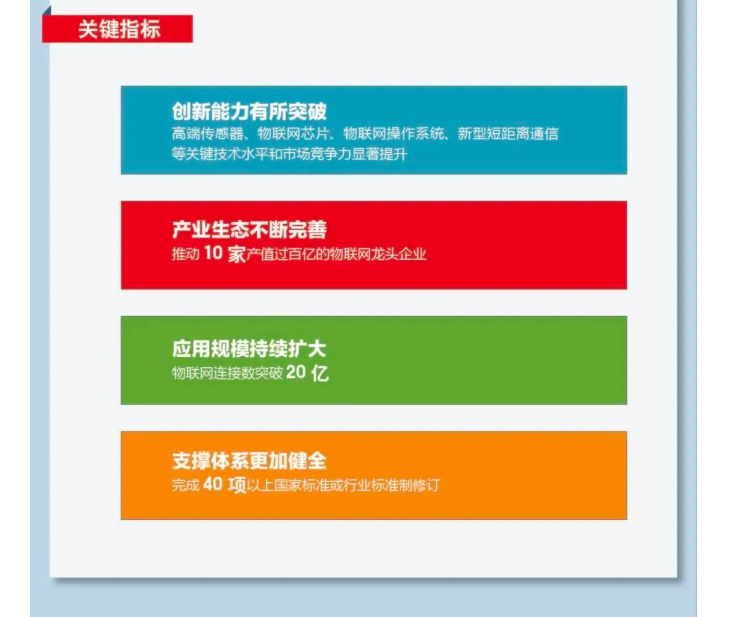 关键指标

创新能力有所突破
高端传感器、物联网芯片、物联网操作系统、新型短距离通信等关键技术水平和市场竞争力显著提升

产业生态不断完善
推动 10 家产值过百亿的物联网龙头企业

应用规模持续扩大
物联网连接数突破 20 亿

支撑体系更加健全
完成 40 项以上国家标准或行业标准制修订